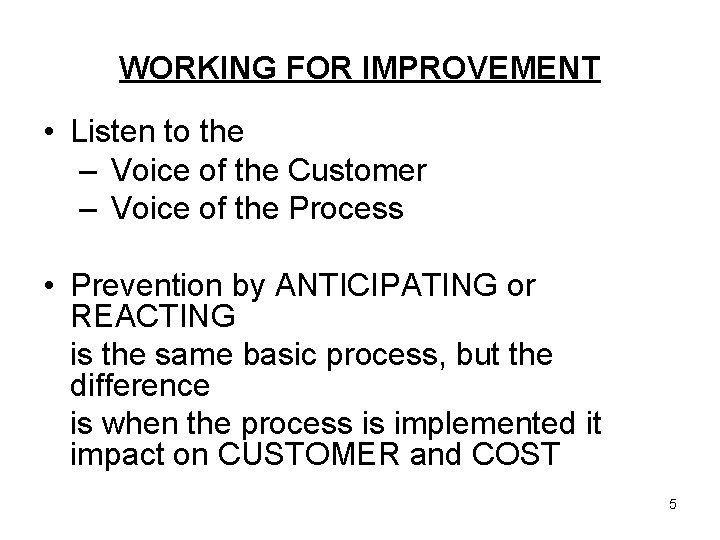 WORKING FOR IMPROVEMENT

• Listen to the
– Voice of the Customer
– Voice of the Process

• Prevention by ANTICIPATING or REACTING
is the same basic process, but the difference
is when the process is implemented it impact on CUSTOMER and COST

5